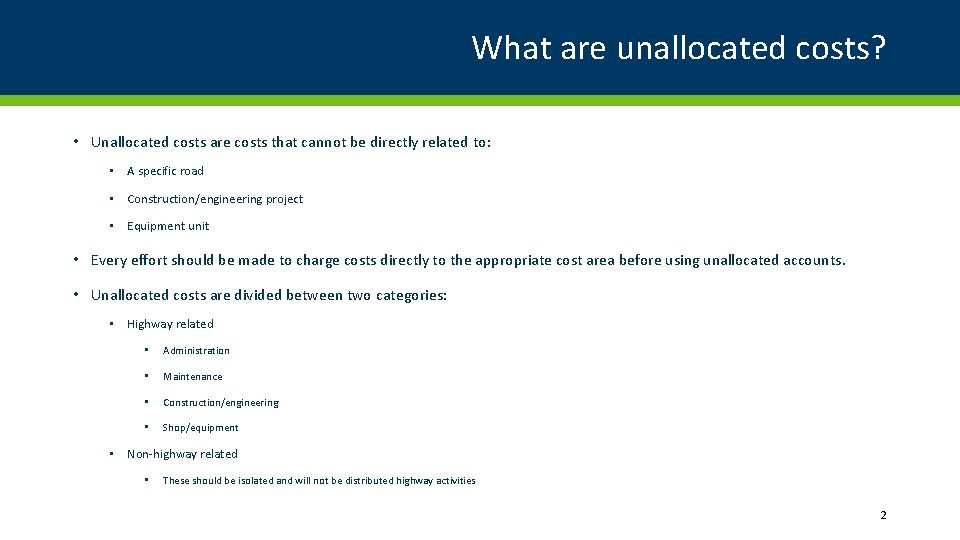 What are unallocated costs?

• Unallocated costs are costs that cannot be directly related to:
  • A specific road
  • Construction/engineering project
  • Equipment unit
• Every effort should be made to charge costs directly to the appropriate cost area before using unallocated accounts.
• Unallocated costs are divided between two categories:
  • Highway related
    • Administration
    • Maintenance
    • Construction/engineering
    • Shop/equipment
  • Non-highway related
    • These should be isolated and will not be distributed highway activities

2